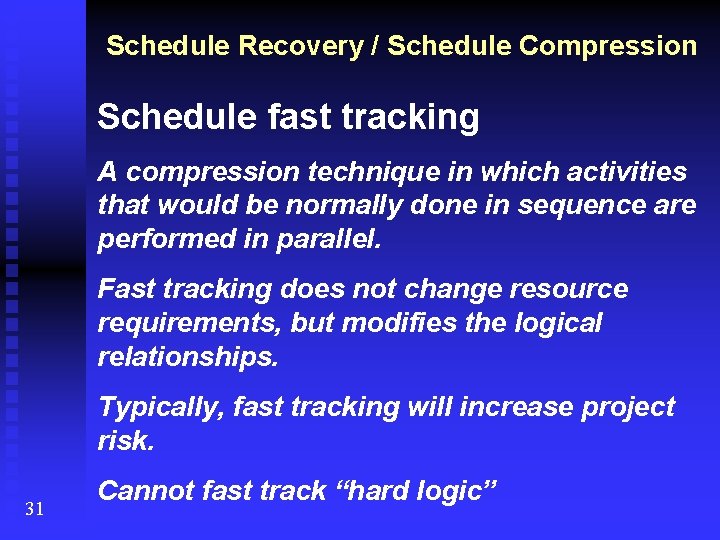 Schedule Recovery / Schedule Compression

Schedule fast tracking

A compression technique in which activities that would be normally done in sequence are performed in parallel.

Fast tracking does not change resource requirements, but modifies the logical relationships.

Typically, fast tracking will increase project risk.

Cannot fast track “hard logic”

31